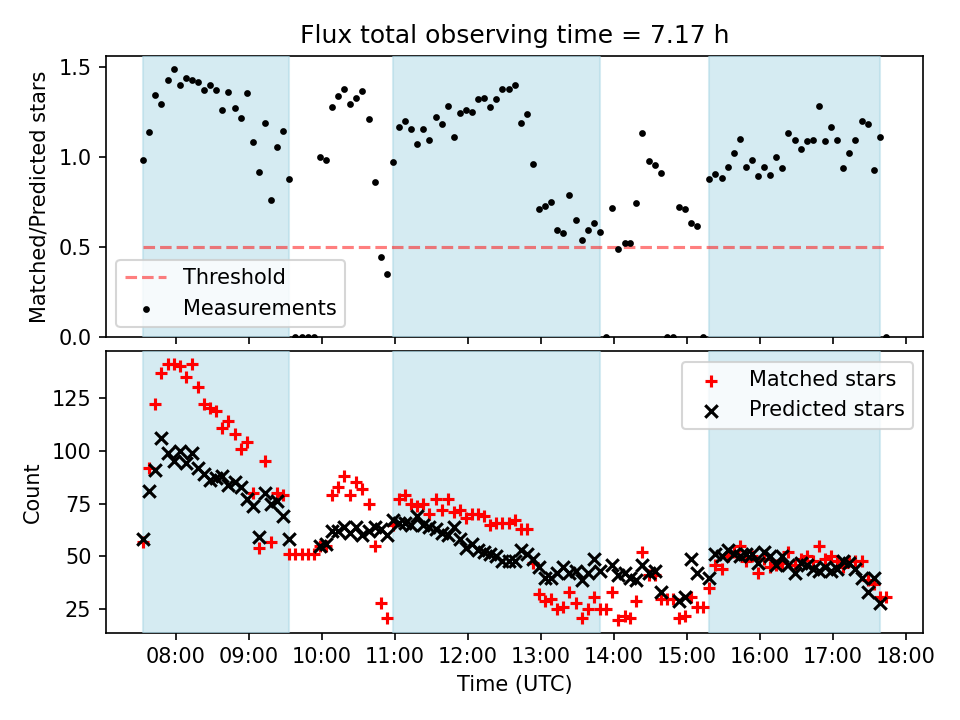 Flux total observing time = 7.17 h

Matched/Predicted stars

1.5
1.0
0.5
0.0

Threshold
Measurements

Count

125
100
75
50
25

Matched stars
Predicted stars

08:00 09:00 10:00 11:00 12:00 13:00 14:00 15:00 16:00 17:00 18:00

Time (UTC)